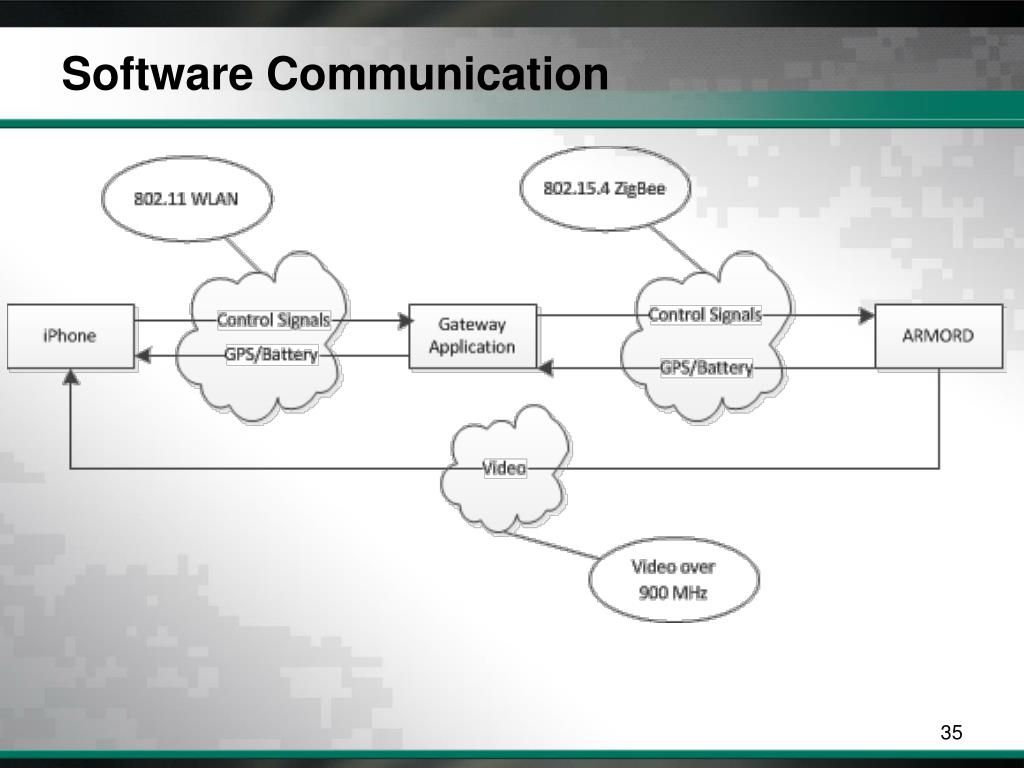 Software Communication

802.11 WLAN

802.15.4 ZigBee

iPhone

Control Signals

GPS/Battery

Gateway Application

Control Signals

GPS/Battery

ARMORD

Video

Video over 900 MHz

35